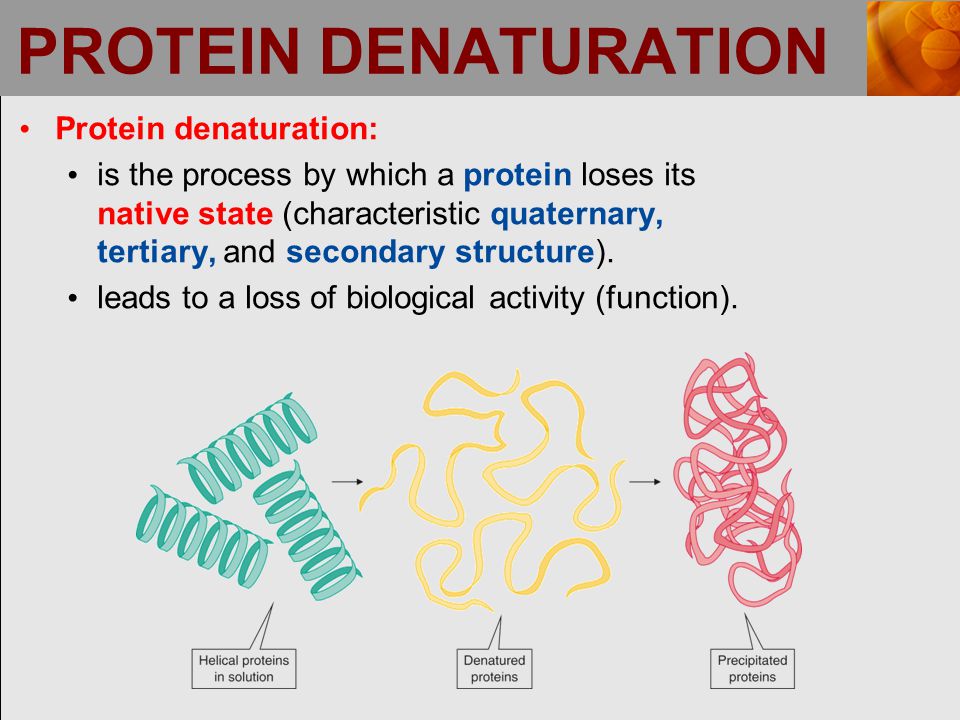 PROTEIN DENATURATION

• Protein denaturation:
  • is the process by which a protein loses its native state (characteristic quaternary, tertiary, and secondary structure).
  • leads to a loss of biological activity (function).

Helical proteins in solution

Denatured proteins

Precipitated proteins